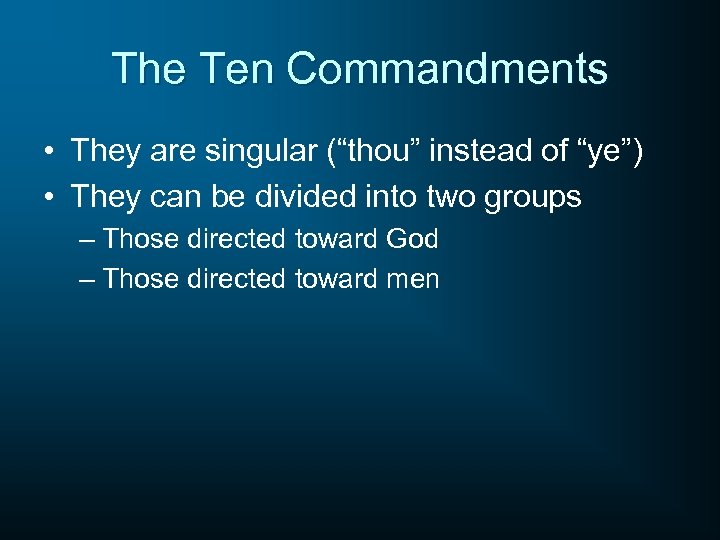 The Ten Commandments

• They are singular (“thou” instead of “ye”)
• They can be divided into two groups
– Those directed toward God
– Those directed toward men